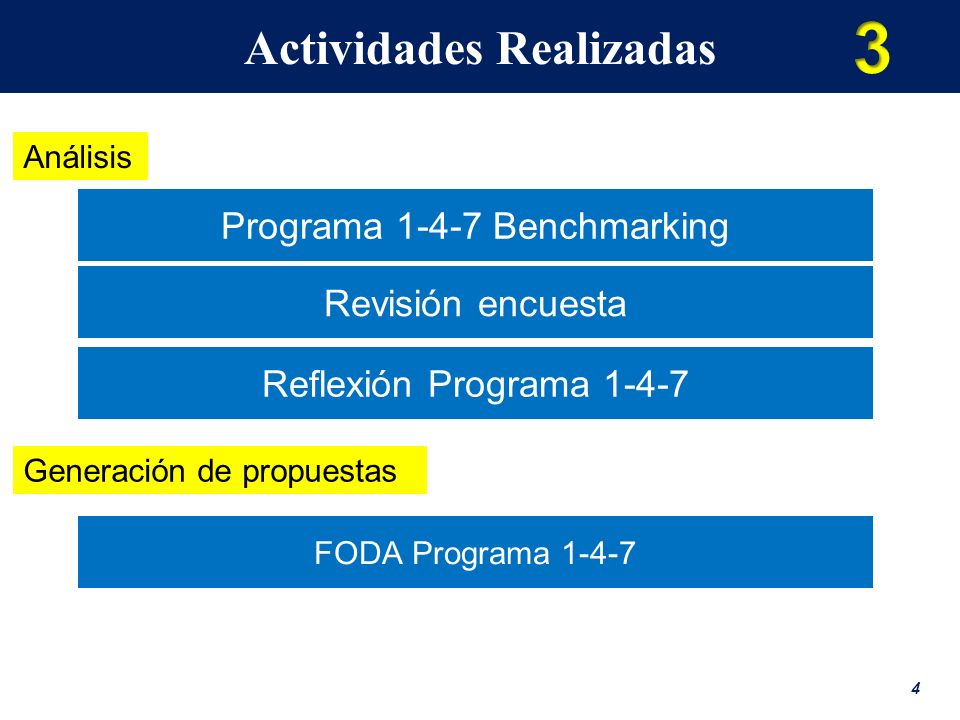 Actividades Realizadas

3

Análisis

Programa 1-4-7 Benchmarking

Revisión encuesta

Reflexión Programa 1-4-7

Generación de propuestas

FODA Programa 1-4-7

4